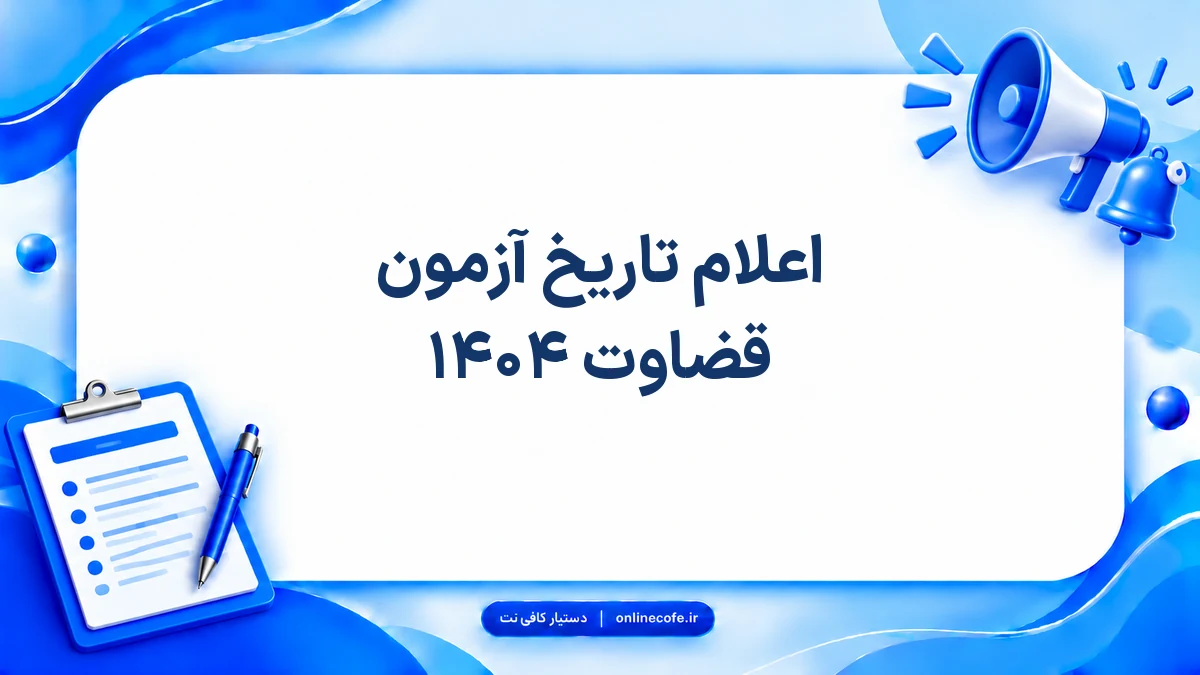 اعلام تاریخ آزمون
قضاوت ۱۴۰۴

دستیار کافی نت | onlinecofe.ir